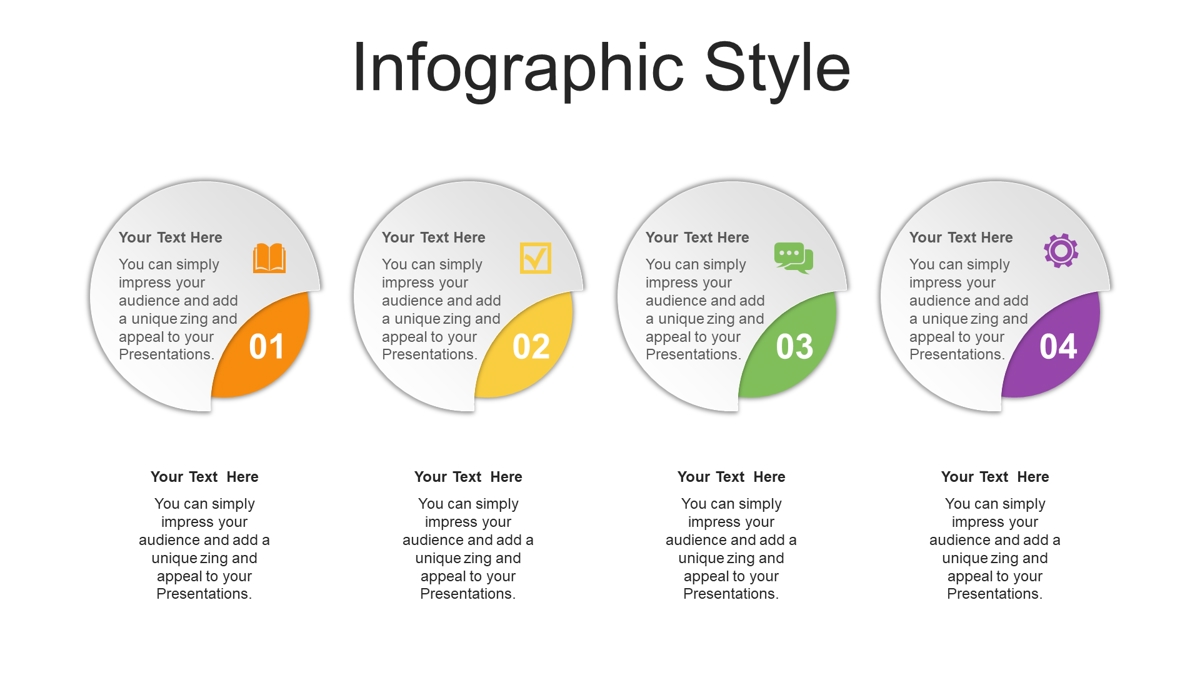 Infographic Style

Your Text Here

You can simply impress your audience and add a unique zing and appeal to your Presentations.

01

Your Text Here

You can simply impress your audience and add a unique zing and appeal to your Presentations.

02

Your Text Here

You can simply impress your audience and add a unique zing and appeal to your Presentations.

03

Your Text Here

You can simply impress your audience and add a unique zing and appeal to your Presentations.

04

Your Text Here

You can simply impress your audience and add a unique zing and appeal to your Presentations.

Your Text Here

You can simply impress your audience and add a unique zing and appeal to your Presentations.

Your Text Here

You can simply impress your audience and add a unique zing and appeal to your Presentations.

Your Text Here

You can simply impress your audience and add a unique zing and appeal to your Presentations.